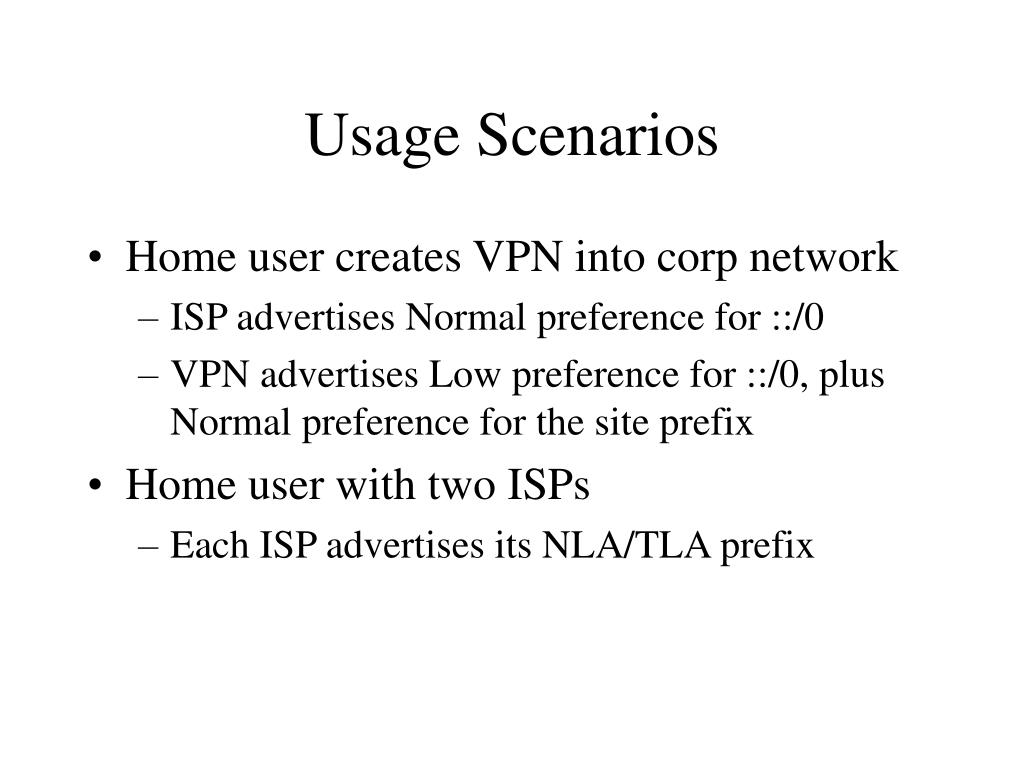 Usage Scenarios

• Home user creates VPN into corp network
– ISP advertises Normal preference for ::/0
– VPN advertises Low preference for ::/0, plus Normal preference for the site prefix
• Home user with two ISPs
– Each ISP advertises its NLA/TLA prefix